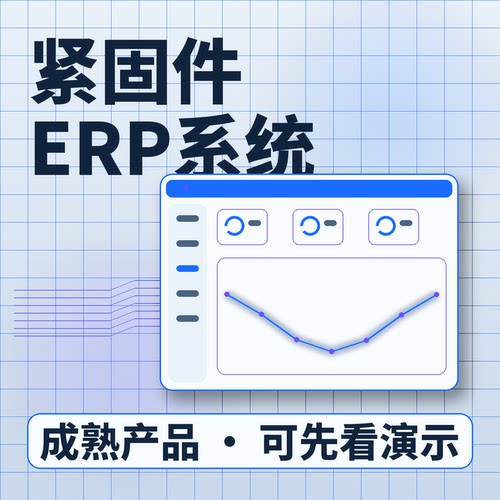 紧固件
ERP系统

成熟产品 · 可先看演示